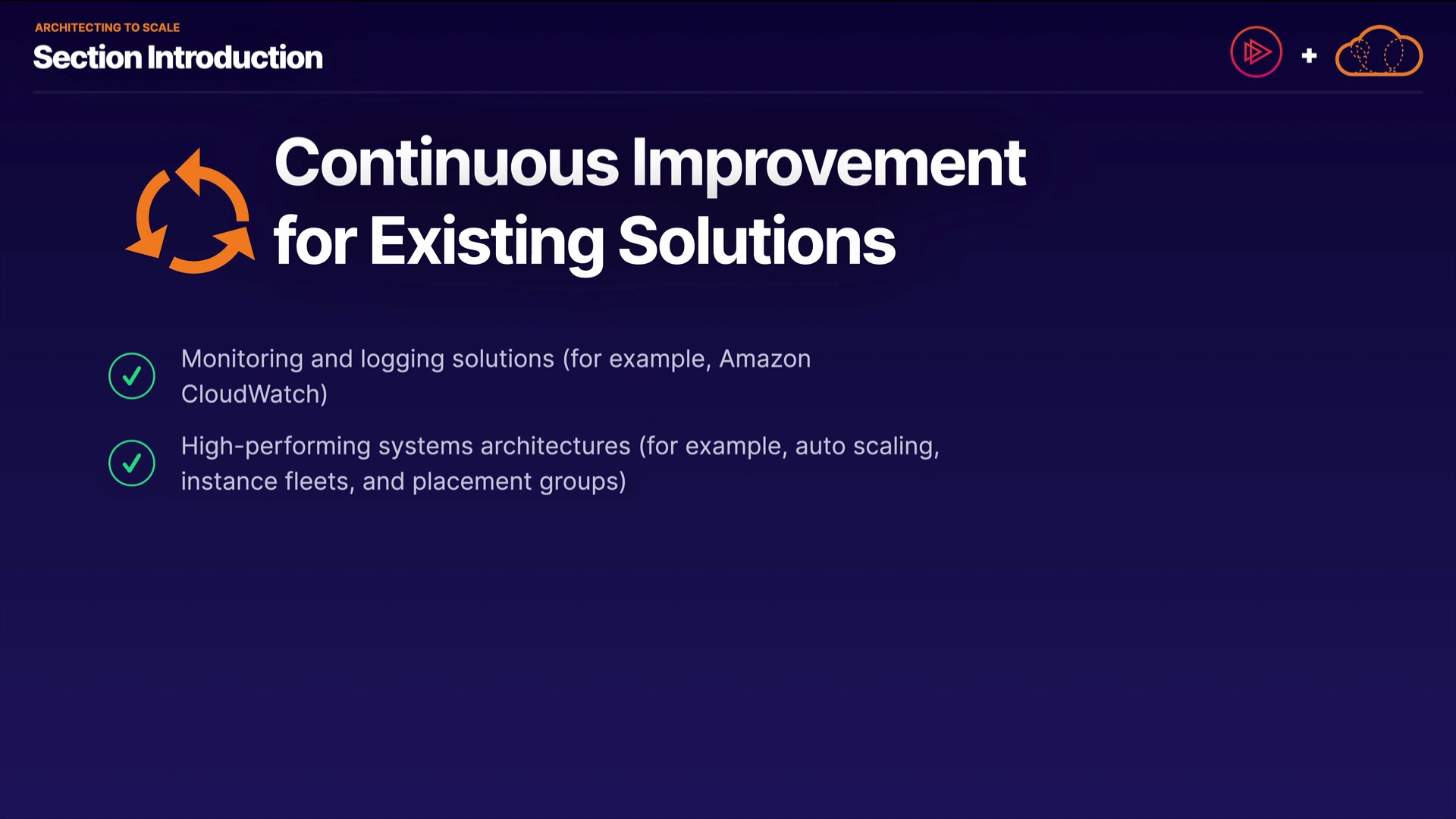 ARCHITECTING TO SCALE
Section Introduction

+

Continuous Improvement for Existing Solutions

Monitoring and logging solutions (for example, Amazon CloudWatch)

High-performing systems architectures (for example, auto scaling, instance fleets, and placement groups)